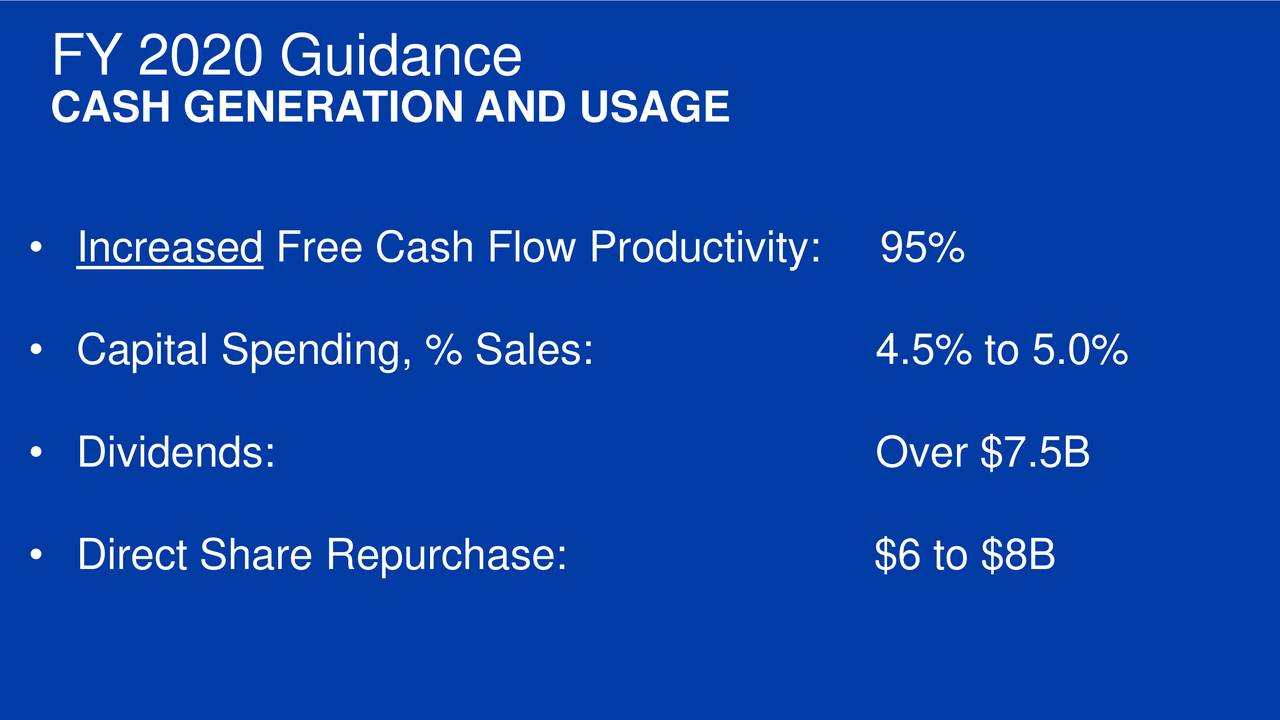 FY 2020 Guidance
CASH GENERATION AND USAGE

• Increased Free Cash Flow Productivity: 95%

• Capital Spending, % Sales: 4.5% to 5.0%

• Dividends: Over \$7.5B

• Direct Share Repurchase: \$6 to \$8B